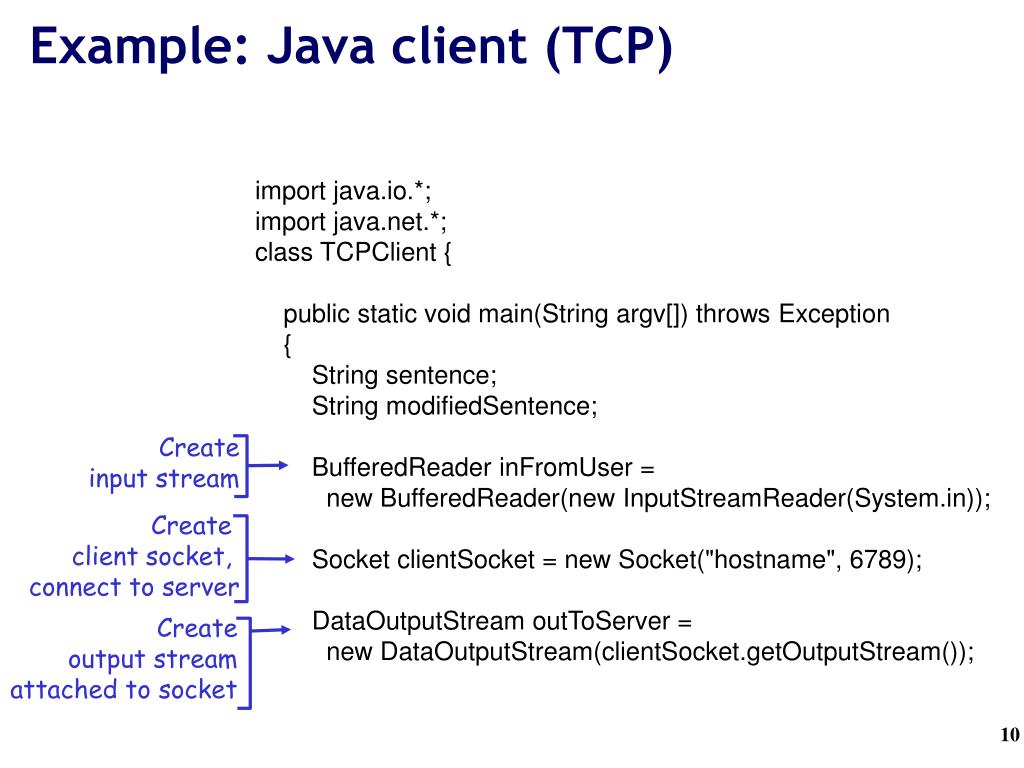 Example: Java client (TCP)

import java.io.*;
import java.net.*;
class TCPClient {

public static void main(String argv[]) throws Exception
{
String sentence;
String modifiedSentence;

Create
input stream

BufferedReader inFromUser =
new BufferedReader(new InputStreamReader(System.in));

Create
client socket,
connect to server

Socket clientSocket = new Socket("hostname", 6789);

Create
output stream
attached to socket

DataOutputStream outToServer =
new DataOutputStream(clientSocket.getOutputStream());

10